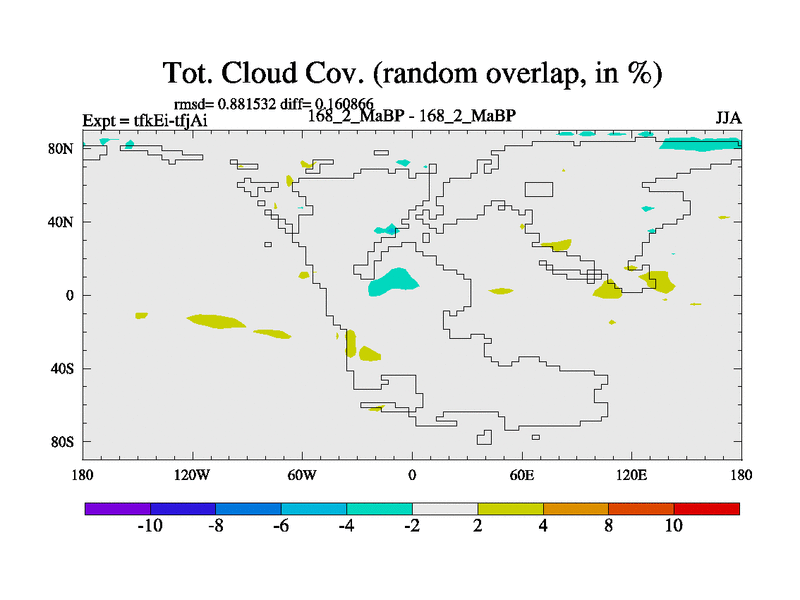 Tot. Cloud Cov. (random overlap, in %)

rmsd= 0.881532 diff= 0.160866

Expt = tfkEi-tfjAi

168_2_MaBP - 168_2_MaBP

JJA

80N

40N

0

40S

80S

180

120W

60W

0

60E

120E

180

-10

-8

-6

-4

-2

2

4

8

10